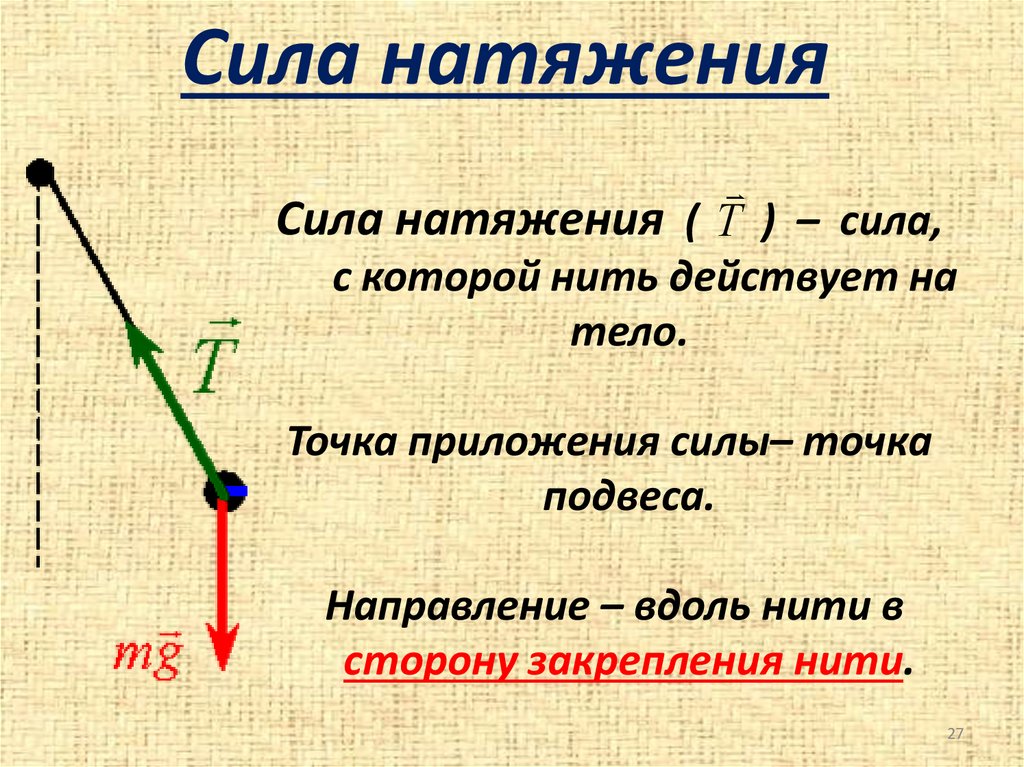 Сила натяжения

$\vec{T}$

$m\vec{g}$

Сила натяжения ( $\vec{T}$ ) – сила, с которой нить действует на тело.

Точка приложения силы– точка подвеса.

Направление – вдоль нити в сторону закрепления нити.

27